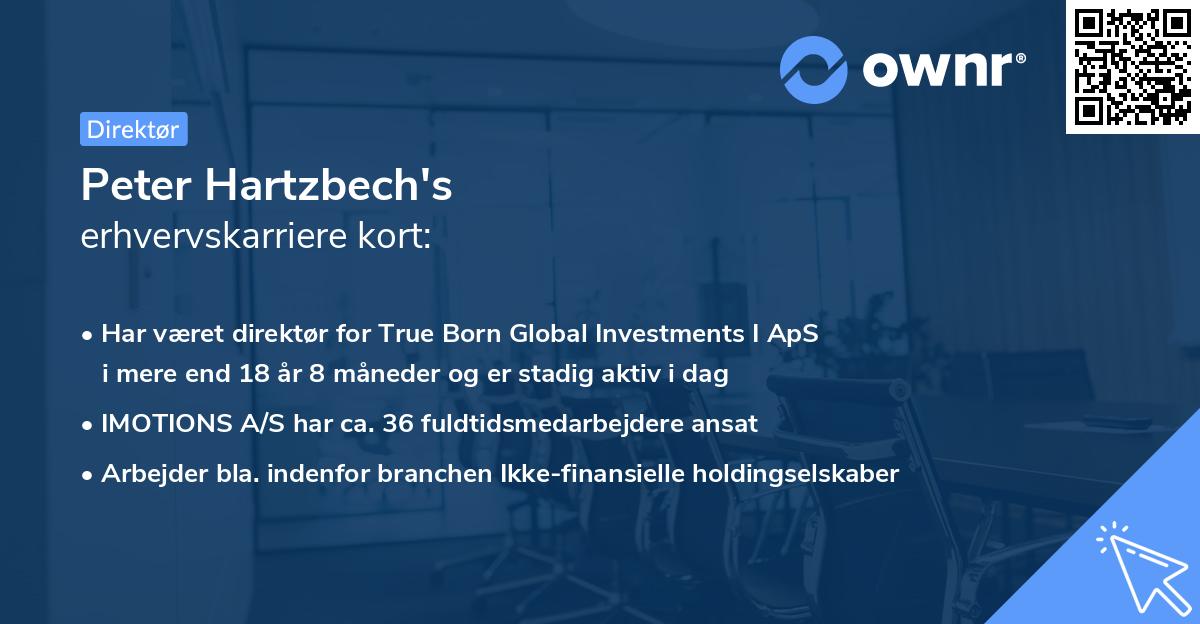 ownr®

Direktør

Peter Hartzbech's
erhvervskarriere kort:

• Har været direktør for True Born Global Investments I ApS i mere end 18 år 8 måneder og er stadig aktiv i dag
• IMOTIONS A/S har ca. 36 fuldtidsmedarbejdere ansat
• Arbejder bla. indenfor branchen Ikke-finansielle holdingselskaber